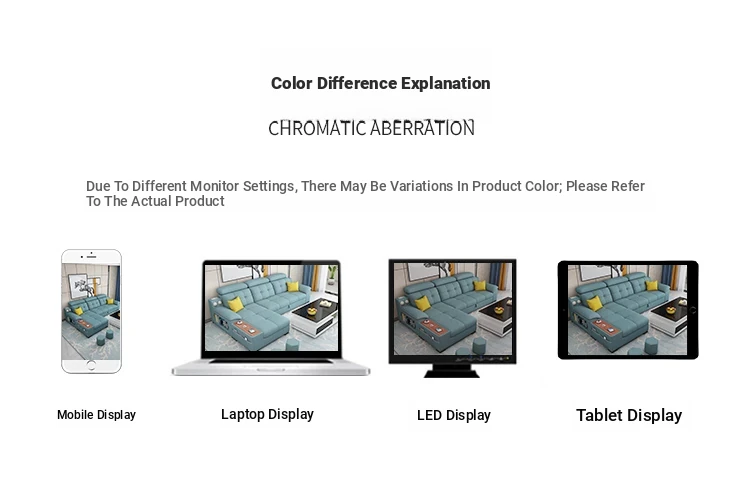 Color Difference Explanation

CHROMATIC ABERRATION

Due To Different Monitor Settings, There May Be Variations In Product Color; Please Refer To The Actual Product

Mobile Display

Laptop Display

LED Display

Tablet Display